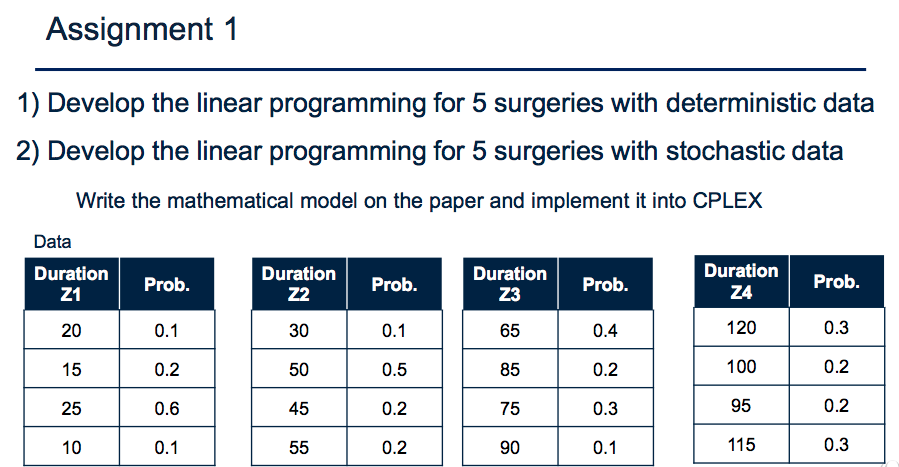 Assignment 1

1) Develop the linear programming for 5 surgeries with deterministic data

2) Develop the linear programming for 5 surgeries with stochastic data

Write the mathematical model on the paper and implement it into CPLEX

Data

| Duration Z1 | Prob. |
|---|---|
| 20 | 0.1 |
| 15 | 0.2 |
| 25 | 0.6 |
| 10 | 0.1 |

| Duration Z2 | Prob. |
|---|---|
| 30 | 0.1 |
| 50 | 0.5 |
| 45 | 0.2 |
| 55 | 0.2 |

| Duration Z3 | Prob. |
|---|---|
| 65 | 0.4 |
| 85 | 0.2 |
| 75 | 0.3 |
| 90 | 0.1 |

| Duration Z4 | Prob. |
|---|---|
| 120 | 0.3 |
| 100 | 0.2 |
| 95 | 0.2 |
| 115 | 0.3 |